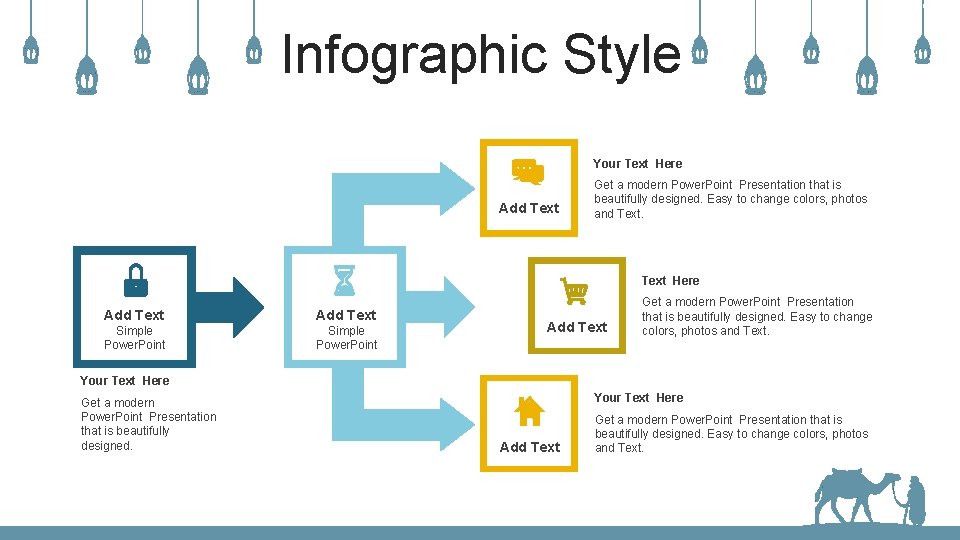 Infographic Style

Add Text
Simple
PowerPoint

Your Text Here
Get a modern PowerPoint Presentation that is beautifully designed.

Add Text
Simple
PowerPoint

Add Text

Your Text Here
Get a modern PowerPoint Presentation that is beautifully designed. Easy to change colors, photos and Text.

Add Text

Text Here
Get a modern PowerPoint Presentation that is beautifully designed. Easy to change colors, photos and Text.

Add Text

Your Text Here
Get a modern PowerPoint Presentation that is beautifully designed. Easy to change colors, photos and Text.